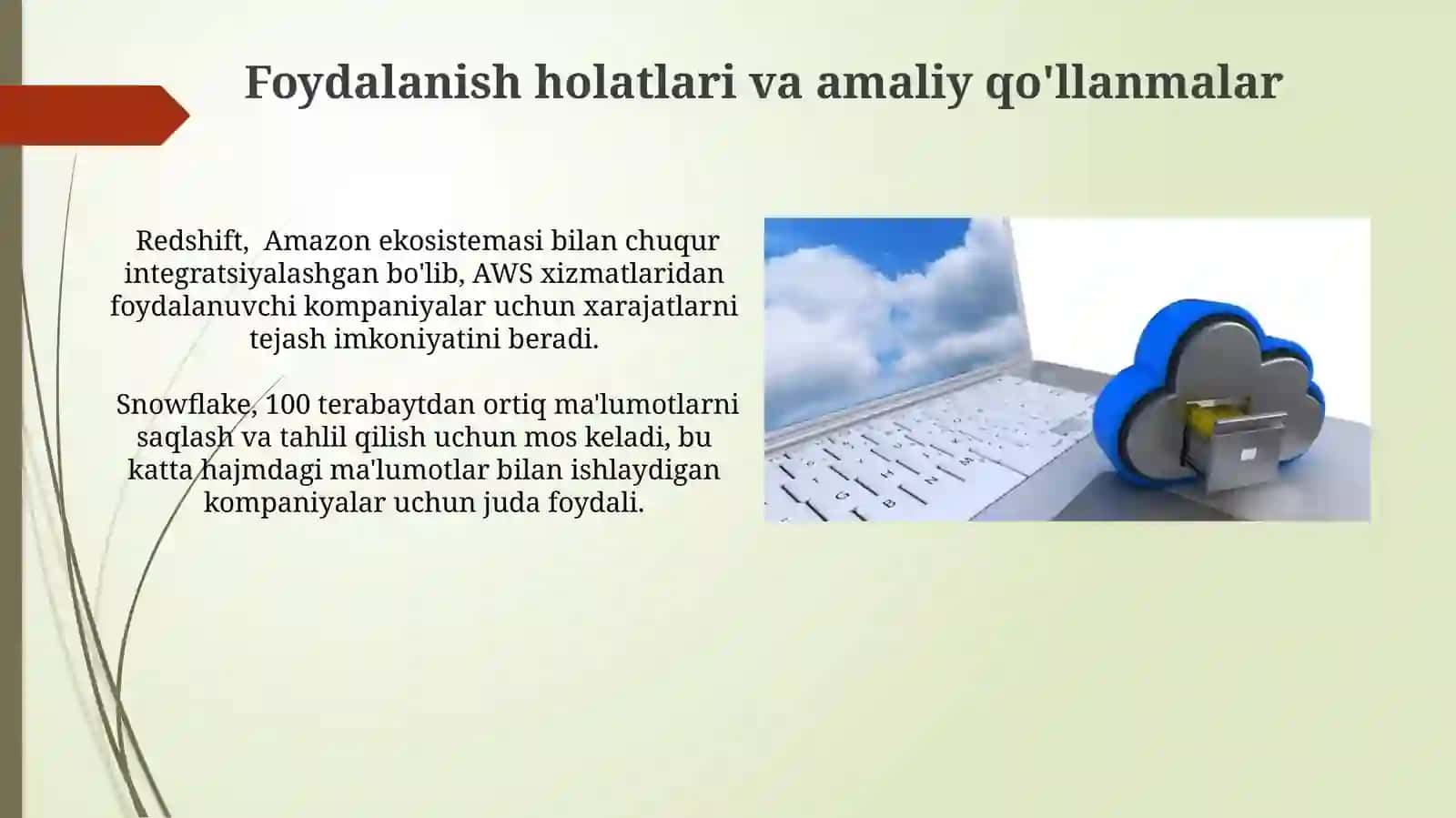 Foydalanish holatlari va amaliy qo'llanmalar

Redshift, Amazon ekosistemasi bilan chuqur integratsiyalashgan bo'lib, AWS xizmatlaridan foydalanuvchi kompaniyalar uchun xarajatlarni tejash imkoniyatini beradi.

Snowflake, 100 terabaytdan ortiq ma'lumotlarni saqlash va tahlil qilish uchun mos keladi, bu katta hajmdagi ma'lumotlar bilan ishlaydigan kompaniyalar uchun juda foydali.